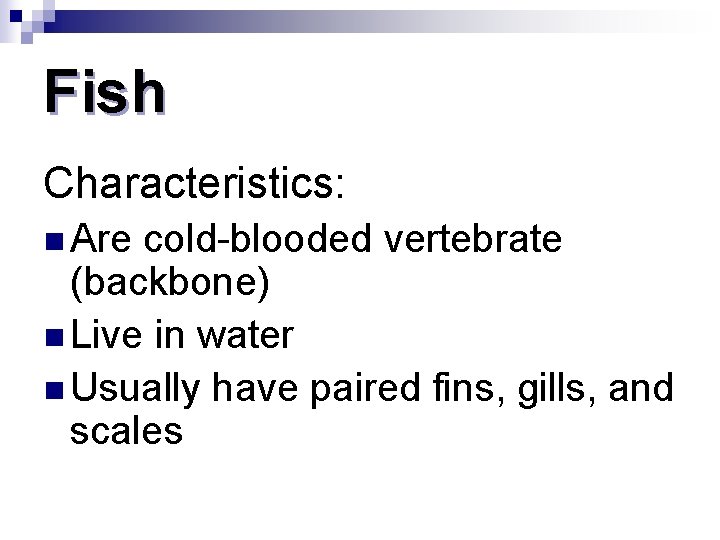 Fish

Characteristics:

- Are cold-blooded vertebrate (backbone)
- Live in water
- Usually have paired fins, gills, and scales